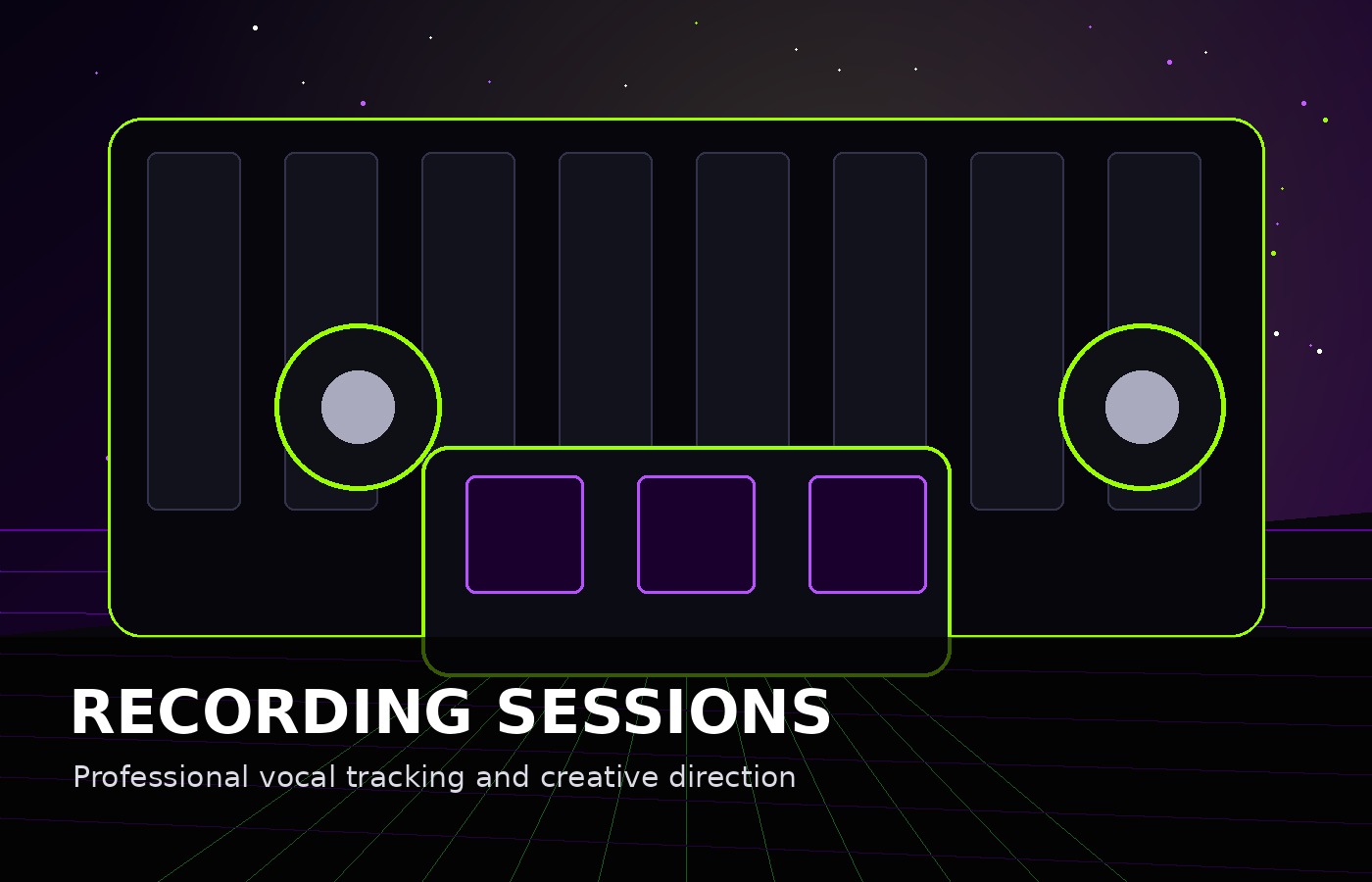 RECORDING SESSIONS

Professional vocal tracking and creative direction